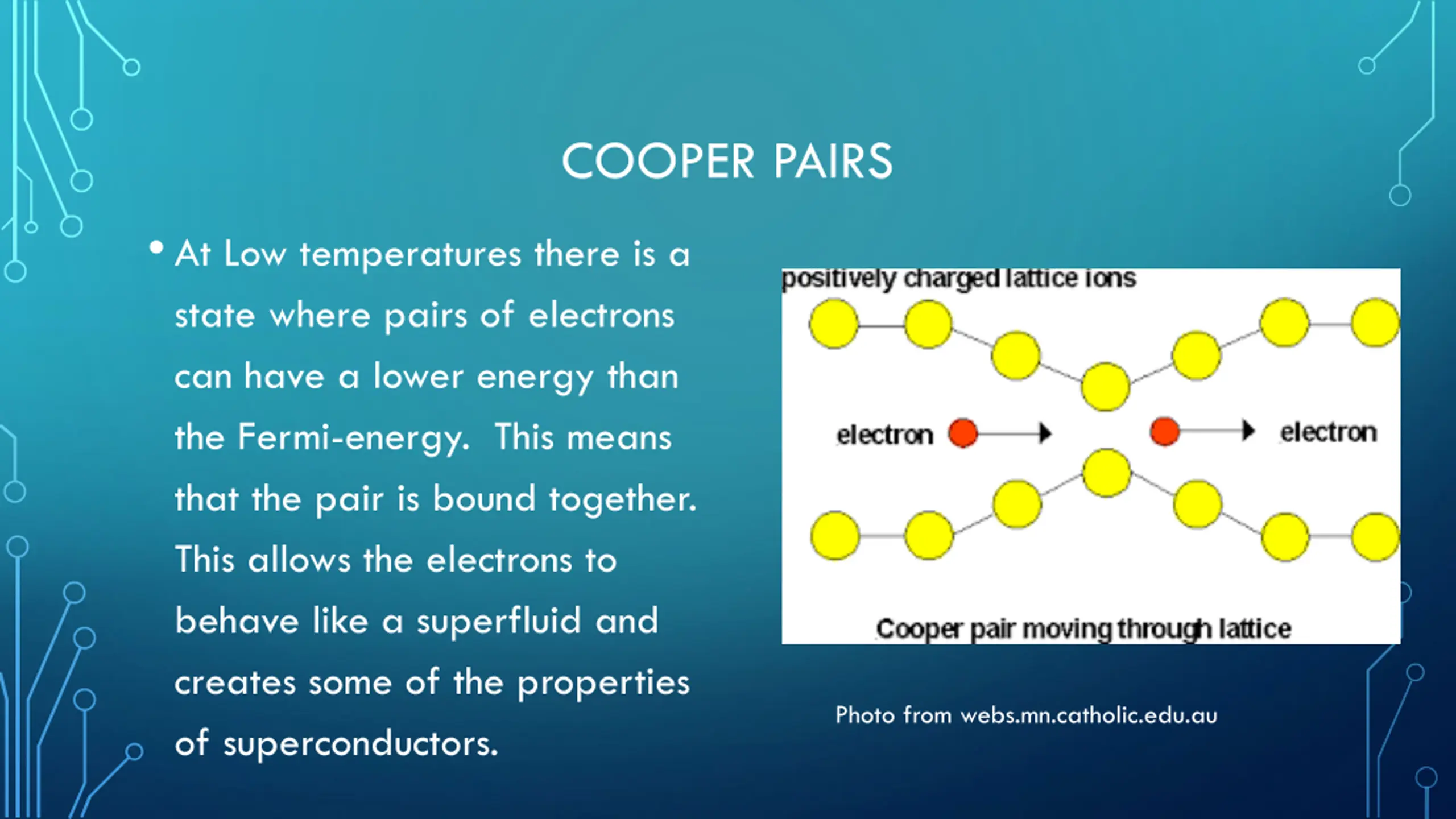 COOPER PAIRS

• At Low temperatures there is a state where pairs of electrons can have a lower energy than the Fermi-energy. This means that the pair is bound together. This allows the electrons to behave like a superfluid and creates some of the properties of superconductors.

positively charged lattice ions

electron

electron

Cooper pair moving through lattice

Photo from webs.mn.catholic.edu.au